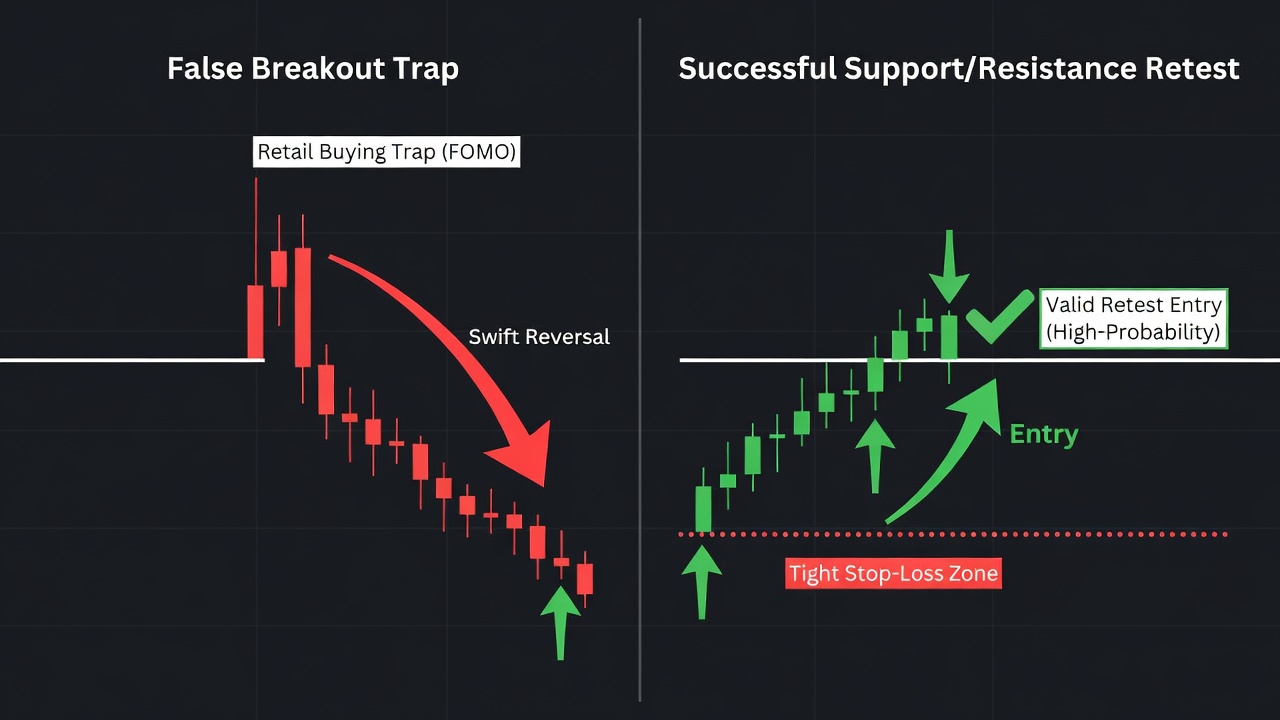 False Breakout Trap

Retail Buying Trap (FOMO)

Swift Reversal

Successful Support/Resistance Retest

Valid Retest Entry (High-Probability)

Entry

Tight Stop-Loss Zone